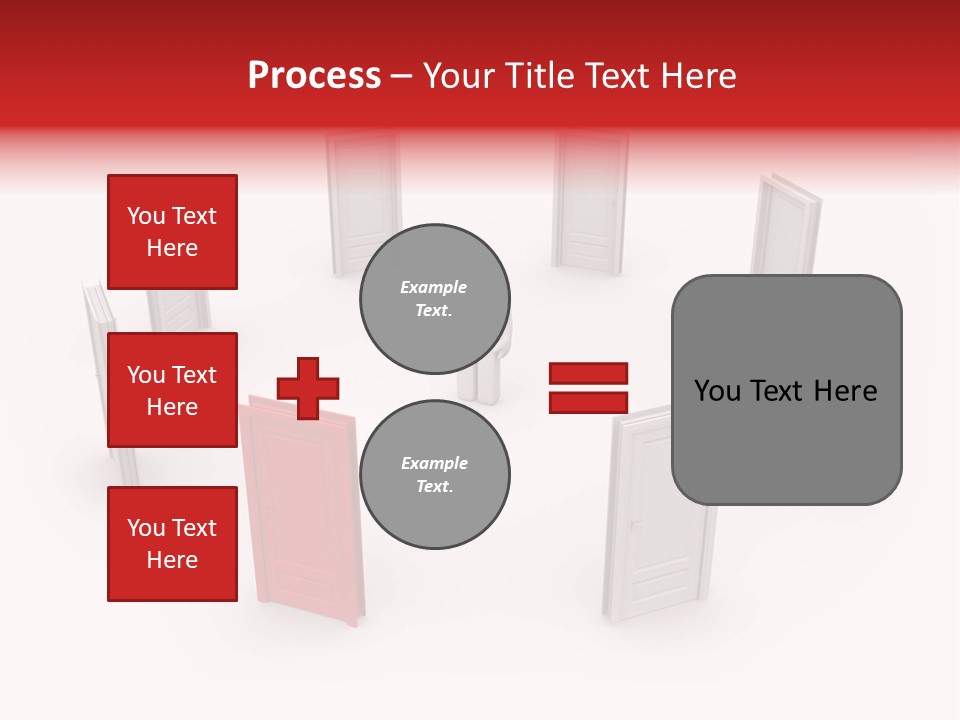 Process – Your Title Text Here

You Text Here

You Text Here

You Text Here

Example Text.

Example Text.

You Text Here